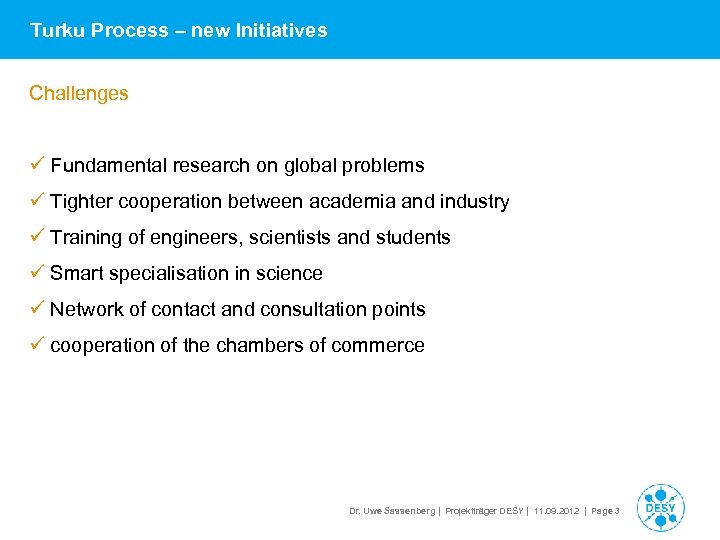 Turku Process – new Initiatives

Challenges

✓ Fundamental research on global problems

✓ Tighter cooperation between academia and industry

✓ Training of engineers, scientists and students

✓ Smart specialisation in science

✓ Network of contact and consultation points

✓ cooperation of the chambers of commerce

Dr. Uwe Sassenberg | Projektträger DESY | 11.09.2012 | Page 3

DESY